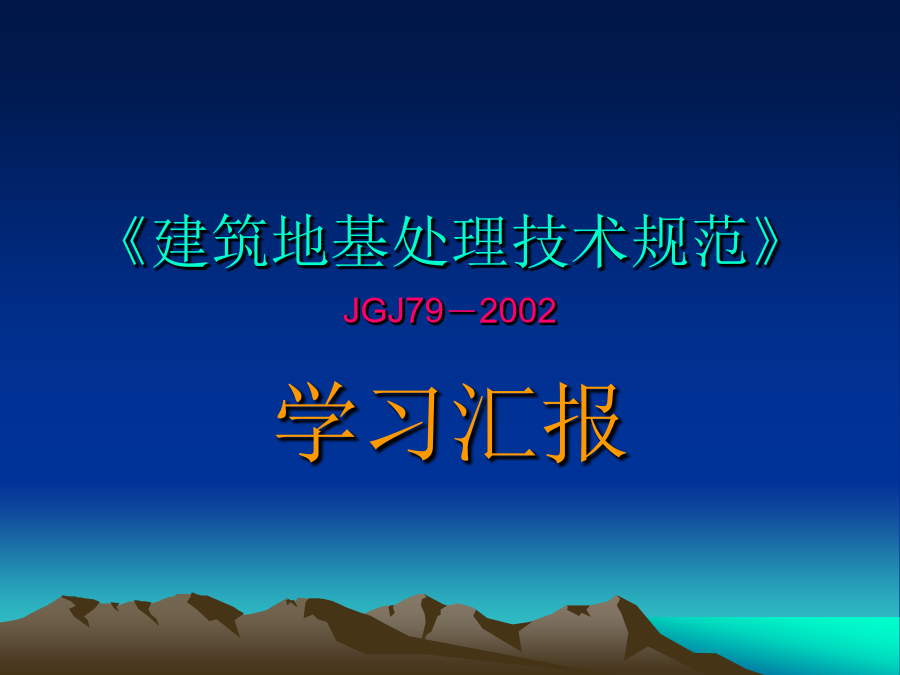 《建筑地基处理技术规范》

JGJ79－2002

学习汇报